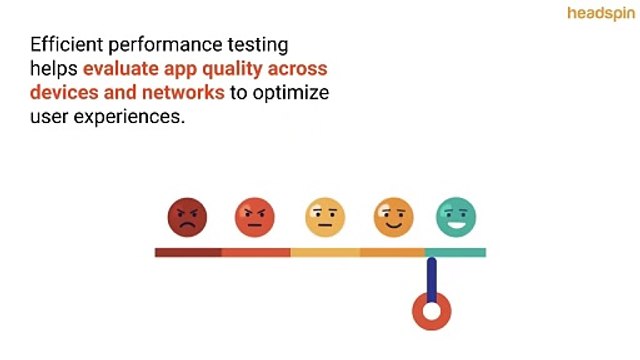 headspin

Efficient performance testing helps evaluate app quality across devices and networks to optimize user experiences.